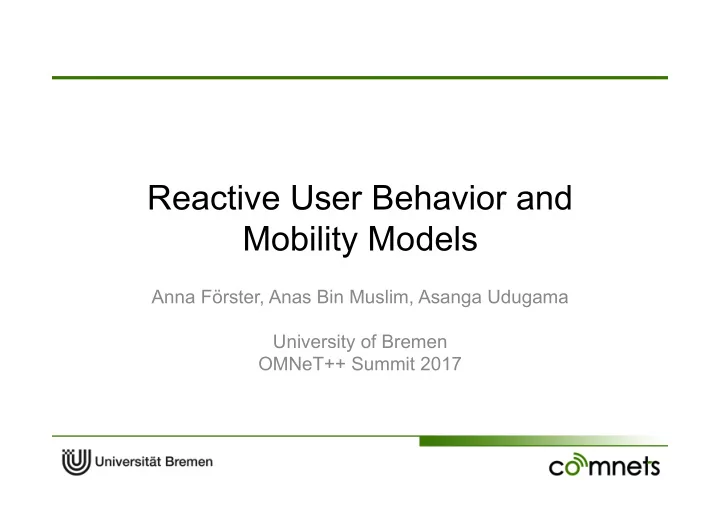 Reactive User Behavior and Mobility Models

Anna Förster, Anas Bin Muslim, Asanga Udugama

University of Bremen
OMNeT++ Summit 2017

Universität Bremen

comnets